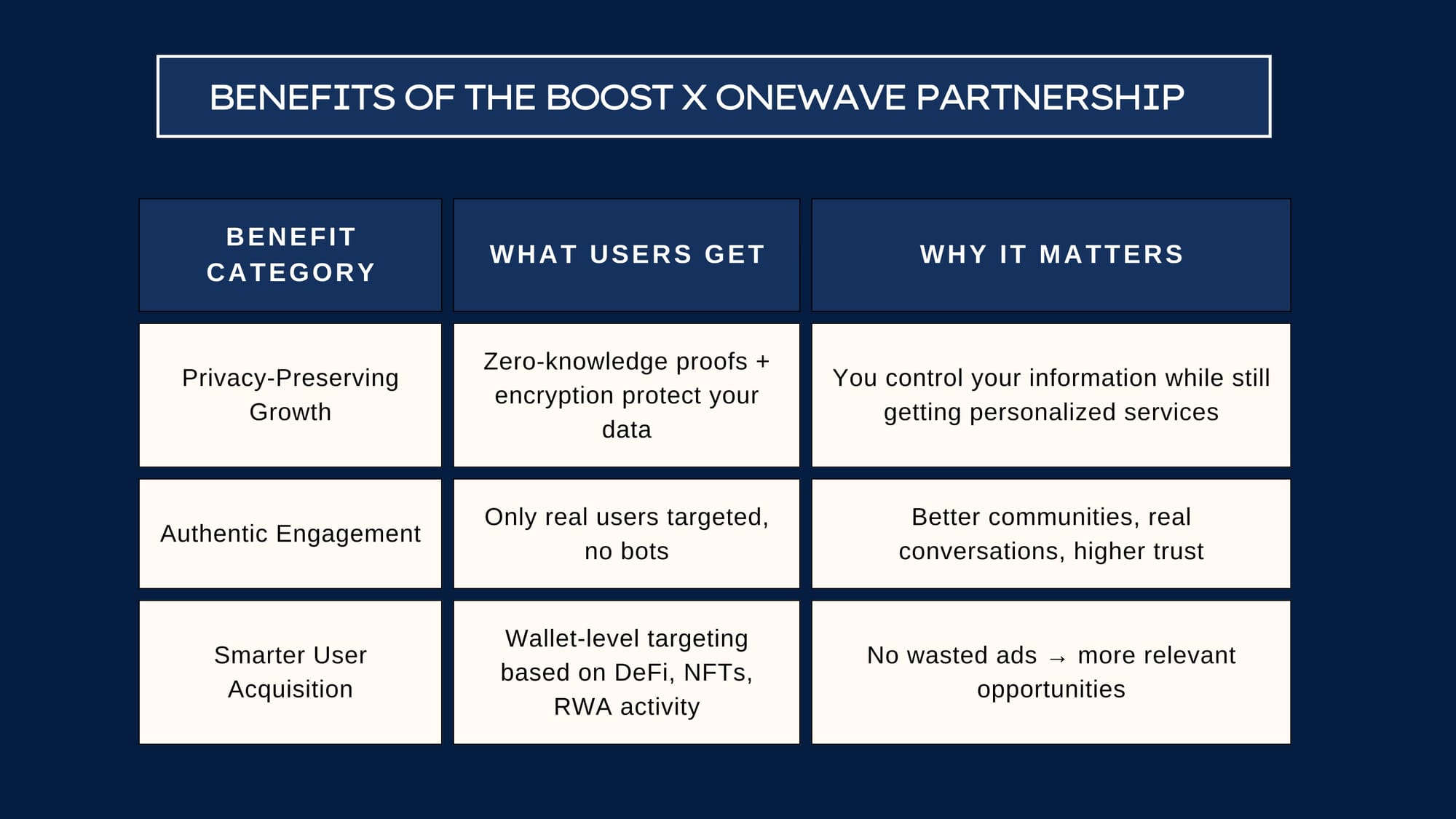 BENEFITS OF THE BOOST X ONEWAVE PARTNERSHIP

| BENEFIT CATEGORY | WHAT USERS GET | WHY IT MATTERS |
|---|---|---|
| Privacy-Preserving Growth | Zero-knowledge proofs + encryption protect your data | You control your information while still getting personalized services |
| Authentic Engagement | Only real users targeted, no bots | Better communities, real conversations, higher trust |
| Smarter User Acquisition | Wallet-level targeting based on DeFi, NFTs, RWA activity | No wasted ads → more relevant opportunities |